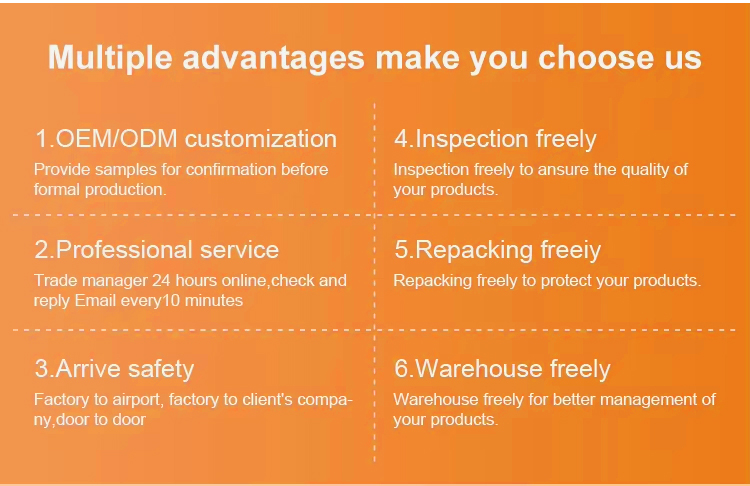 Multiple advantages make you choose us

1.OEM/ODM customization

Provide samples for confirmation before formal production.

2.Professional service

Trade manager 24 hours online,check and reply Email every10 minutes

3.Arrive safety

Factory to airport, factory to client's company,door to door

4.Inspection freely

Inspection freely to ansure the quality of your products.

5.Repacking freeiy

Repacking freely to protect your products.

6.Warehouse freely

Warehouse freely for better management of your products.